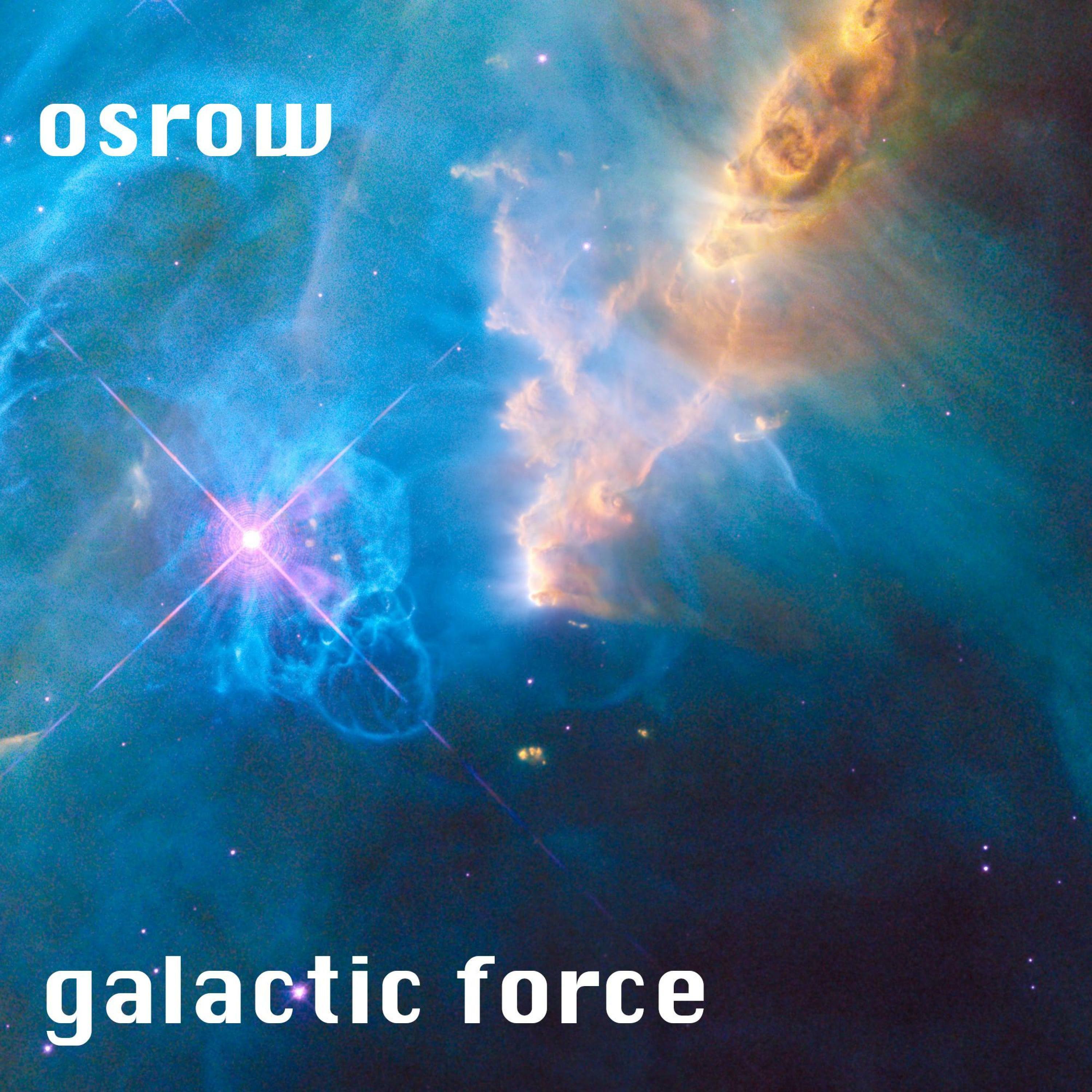 osrow

galactic force